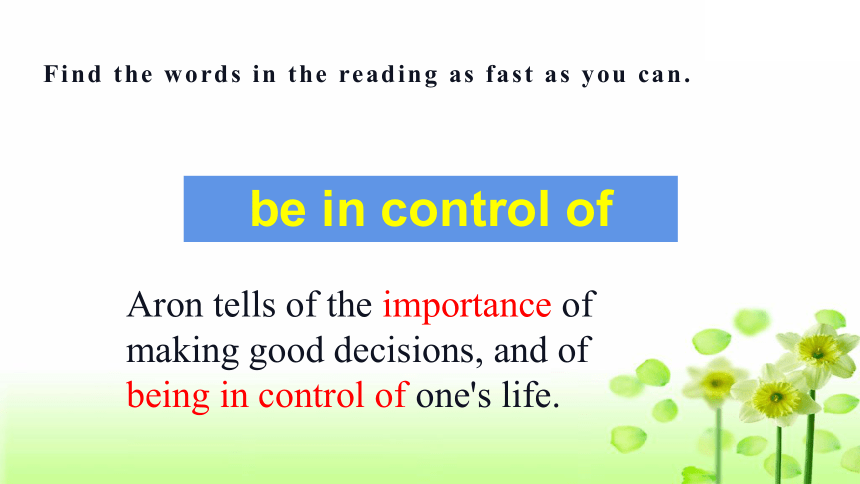 Find the words in the reading as fast as you can.

be in control of

Aron tells of the importance of making good decisions, and of being in control of one's life.